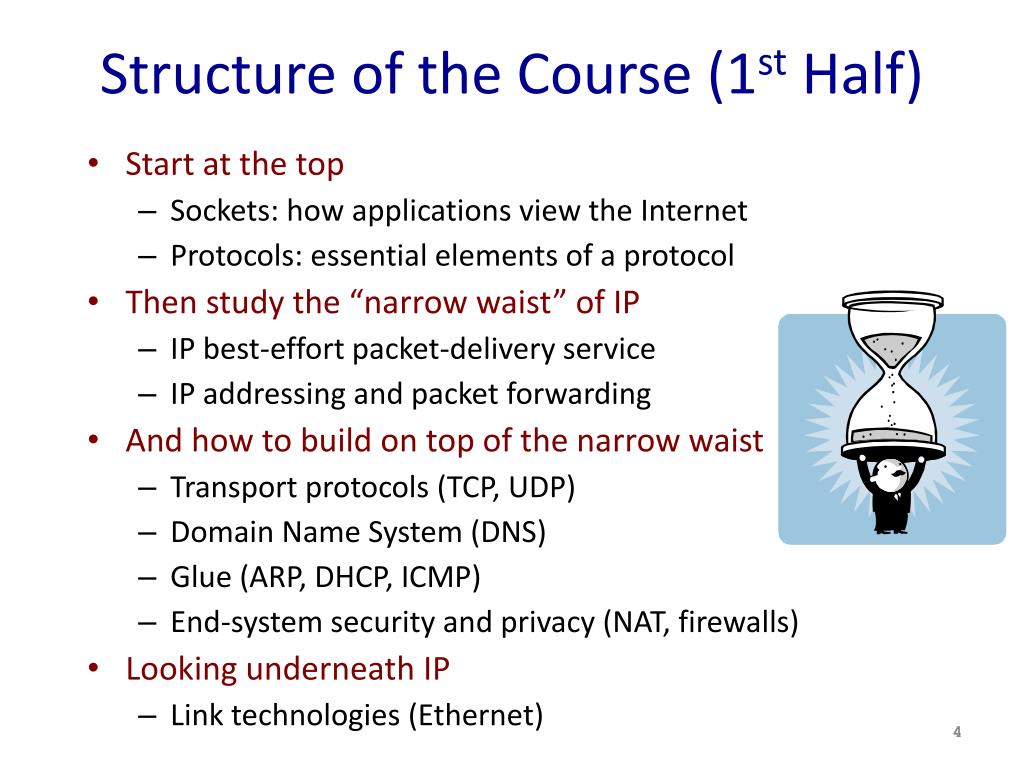 Structure of the Course (1$^{st}$ Half)

• Start at the top
– Sockets: how applications view the Internet
– Protocols: essential elements of a protocol
• Then study the “narrow waist” of IP
– IP best-effort packet-delivery service
– IP addressing and packet forwarding
• And how to build on top of the narrow waist
– Transport protocols (TCP, UDP)
– Domain Name System (DNS)
– Glue (ARP, DHCP, ICMP)
– End-system security and privacy (NAT, firewalls)
• Looking underneath IP
– Link technologies (Ethernet)

4